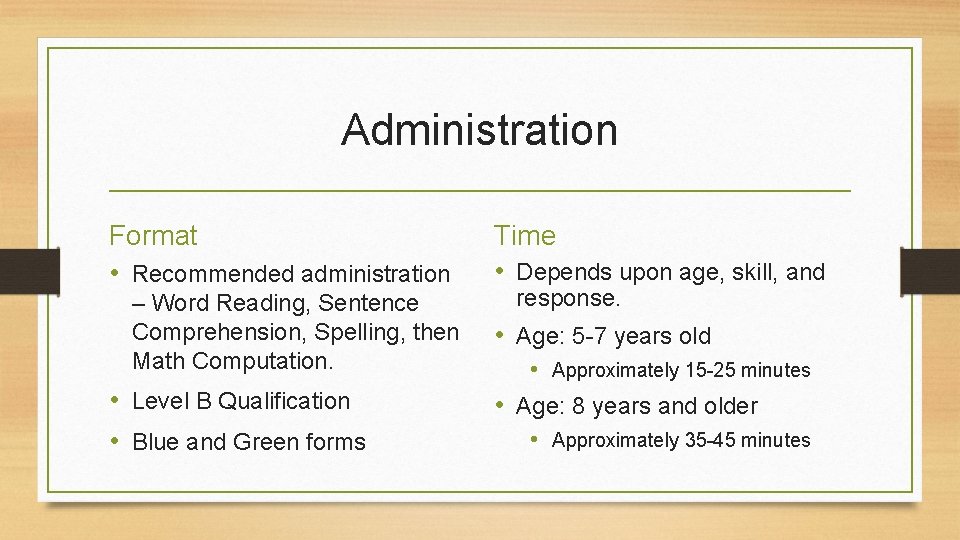 Administration

Format

• Recommended administration – Word Reading, Sentence Comprehension, Spelling, then Math Computation.

• Level B Qualification

• Blue and Green forms

Time

• Depends upon age, skill, and response.

• Age: 5-7 years old

• Approximately 15-25 minutes

• Age: 8 years and older

• Approximately 35-45 minutes